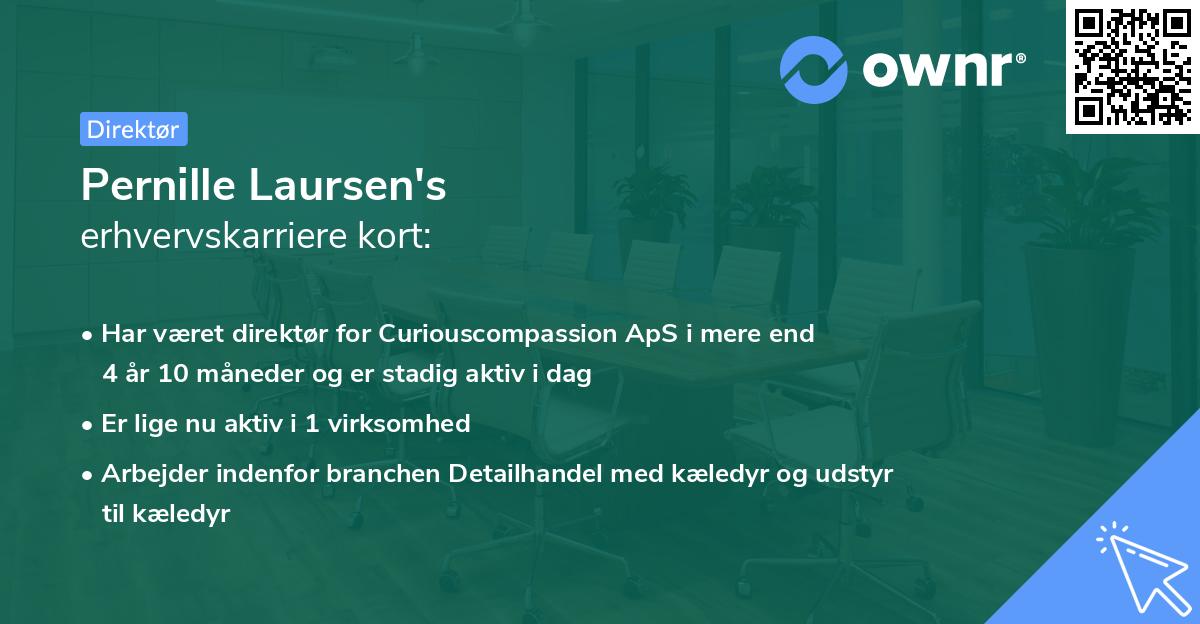 ownr®

Direktør

Pernille Laursen's
erhvervskarriere kort:

• Har været direktør for Curiouscompassion ApS i mere end 4 år 10 måneder og er stadig aktiv i dag
• Er lige nu aktiv i 1 virksomhed
• Arbejder indenfor branchen Detailhandel med kæledyr og udstyr til kæledyr